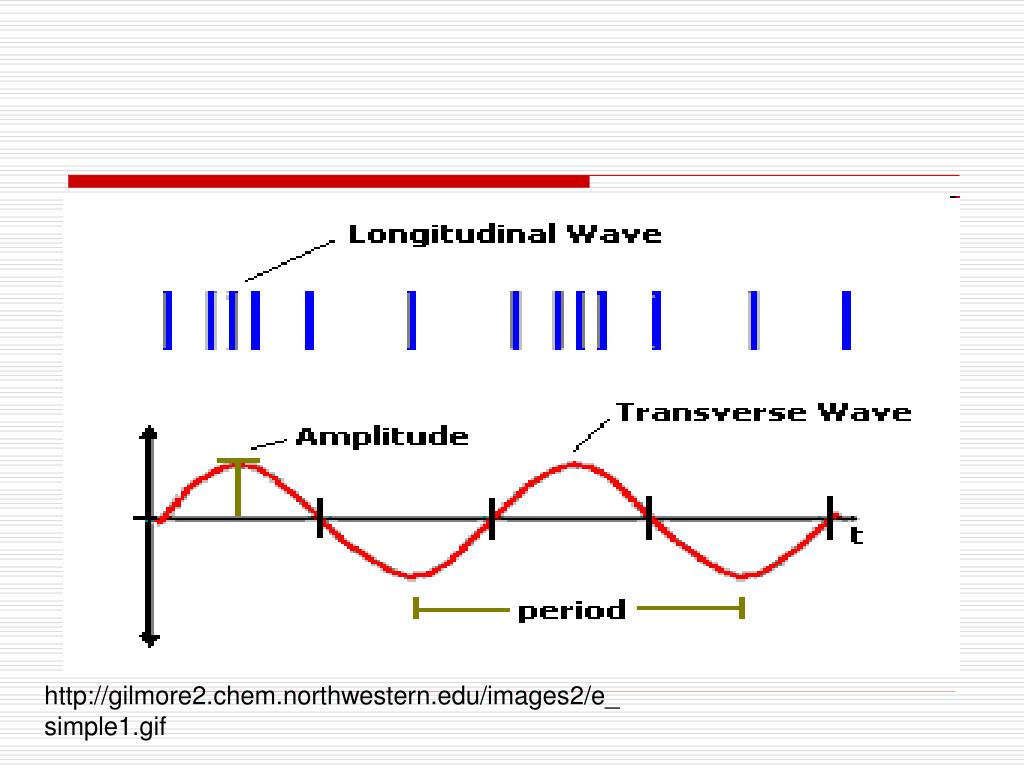 Longitudinal Wave

Amplitude

Transverse Wave

t

period

http://gilmore2.chem.northwestern.edu/images2/e_simple1.gif